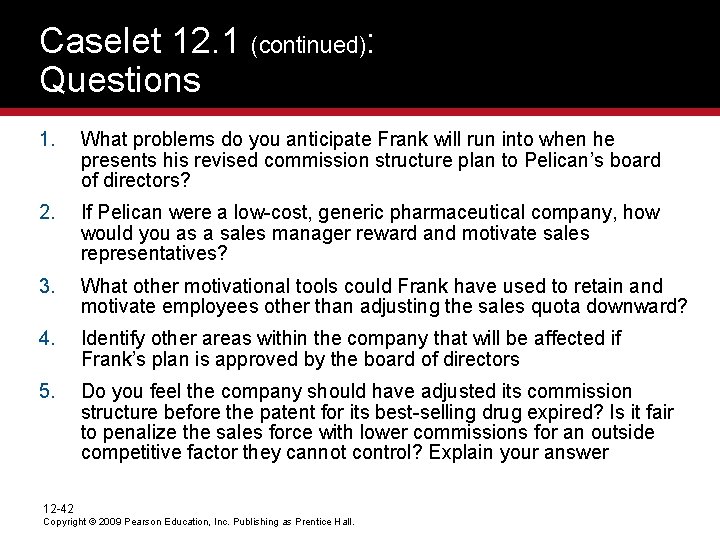 Caselet 12.1 (continued): Questions

1. What problems do you anticipate Frank will run into when he presents his revised commission structure plan to Pelican's board of directors?

2. If Pelican were a low-cost, generic pharmaceutical company, how would you as a sales manager reward and motivate sales representatives?

3. What other motivational tools could Frank have used to retain and motivate employees other than adjusting the sales quota downward?

4. Identify other areas within the company that will be affected if Frank's plan is approved by the board of directors

5. Do you feel the company should have adjusted its commission structure before the patent for its best-selling drug expired? Is it fair to penalize the sales force with lower commissions for an outside competitive factor they cannot control? Explain your answer

12-42
Copyright © 2009 Pearson Education, Inc. Publishing as Prentice Hall.